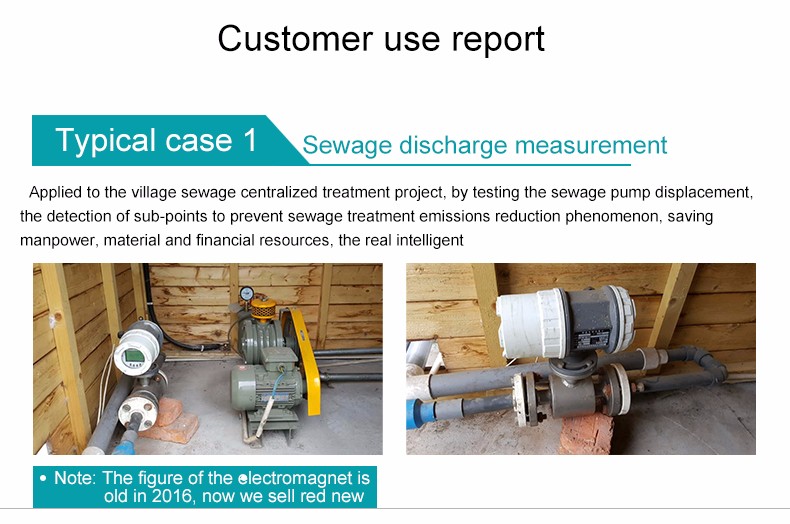 Customer use report

Typical case 1

Sewage discharge measurement

Applied to the village sewage centralized treatment project, by testing the sewage pump displacement, the detection of sub-points to prevent sewage treatment emissions reduction phenomenon, saving manpower, material and financial resources, the real intelligent

• Note: The figure of the electromagnet is old in 2016, now we sell red new